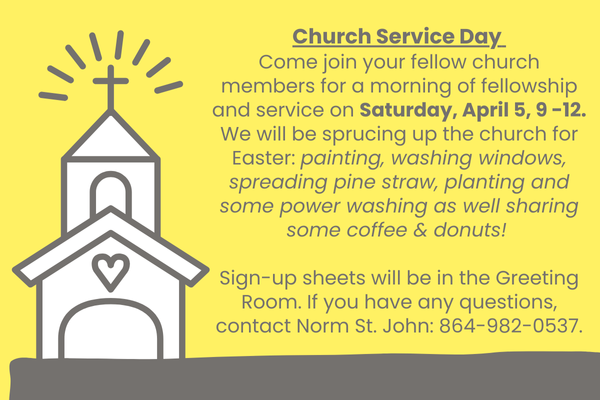 Church Service Day

Come join your fellow church members for a morning of fellowship and service on Saturday, April 5, 9 -12. We will be sprucing up the church for Easter: painting, washing windows, spreading pine straw, planting and some power washing as well sharing some coffee & donuts!

Sign-up sheets will be in the Greeting Room. If you have any questions, contact Norm St. John: 864-982-0537.